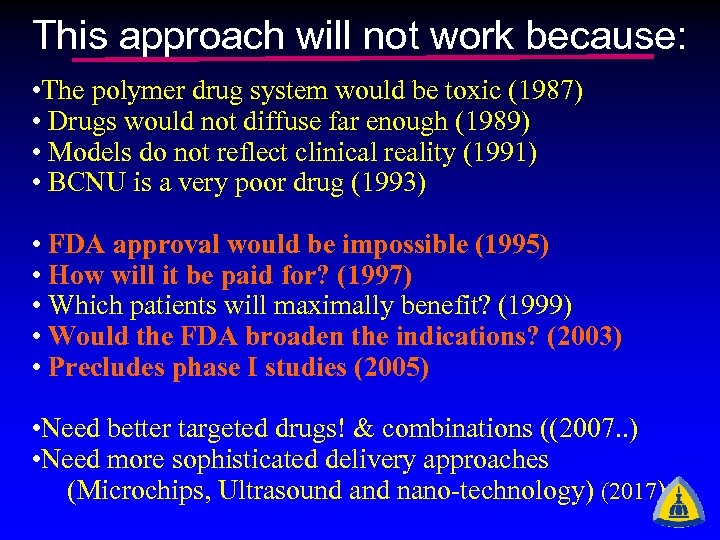 This approach will not work because:

•The polymer drug system would be toxic (1987)
• Drugs would not diffuse far enough (1989)
• Models do not reflect clinical reality (1991)
• BCNU is a very poor drug (1993)

• FDA approval would be impossible (1995)
• How will it be paid for? (1997)
• Which patients will maximally benefit? (1999)
• Would the FDA broaden the indications? (2003)
• Precludes phase I studies (2005)

•Need better targeted drugs! & combinations ((2007..)
•Need more sophisticated delivery approaches (Microchips, Ultrasound and nano-technology) (2017)